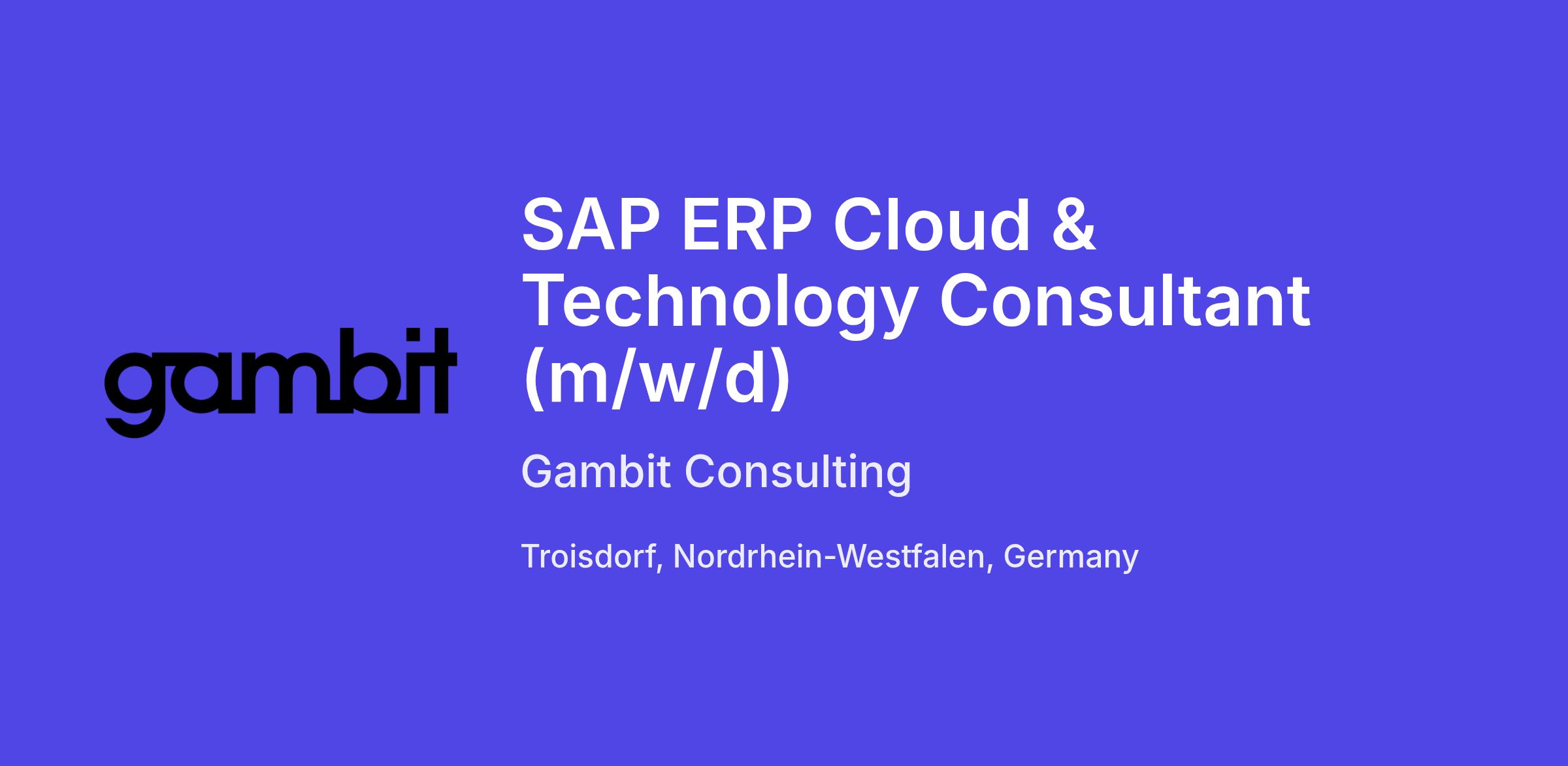 gambit

SAP ERP Cloud & Technology Consultant (m/w/d)

Gambit Consulting

Troisdorf, Nordrhein-Westfalen, Germany